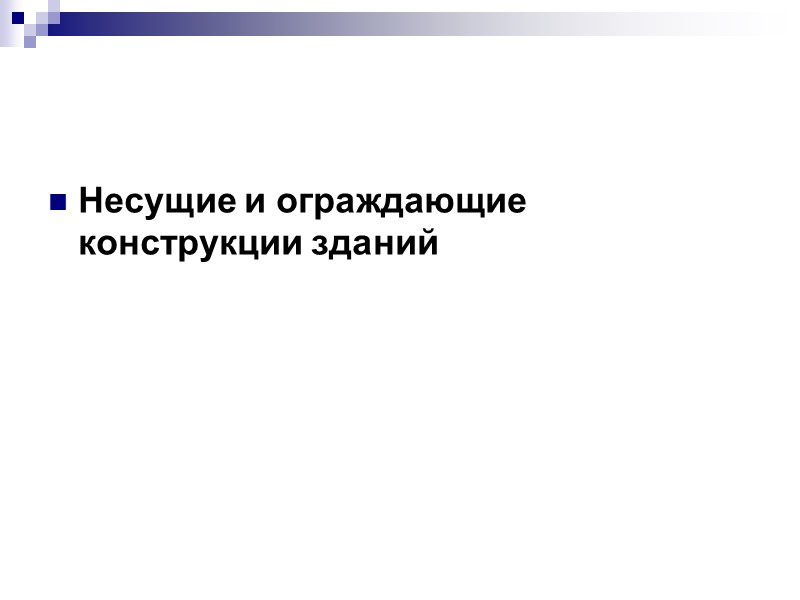 Несущие и ограждающие конструкции зданий